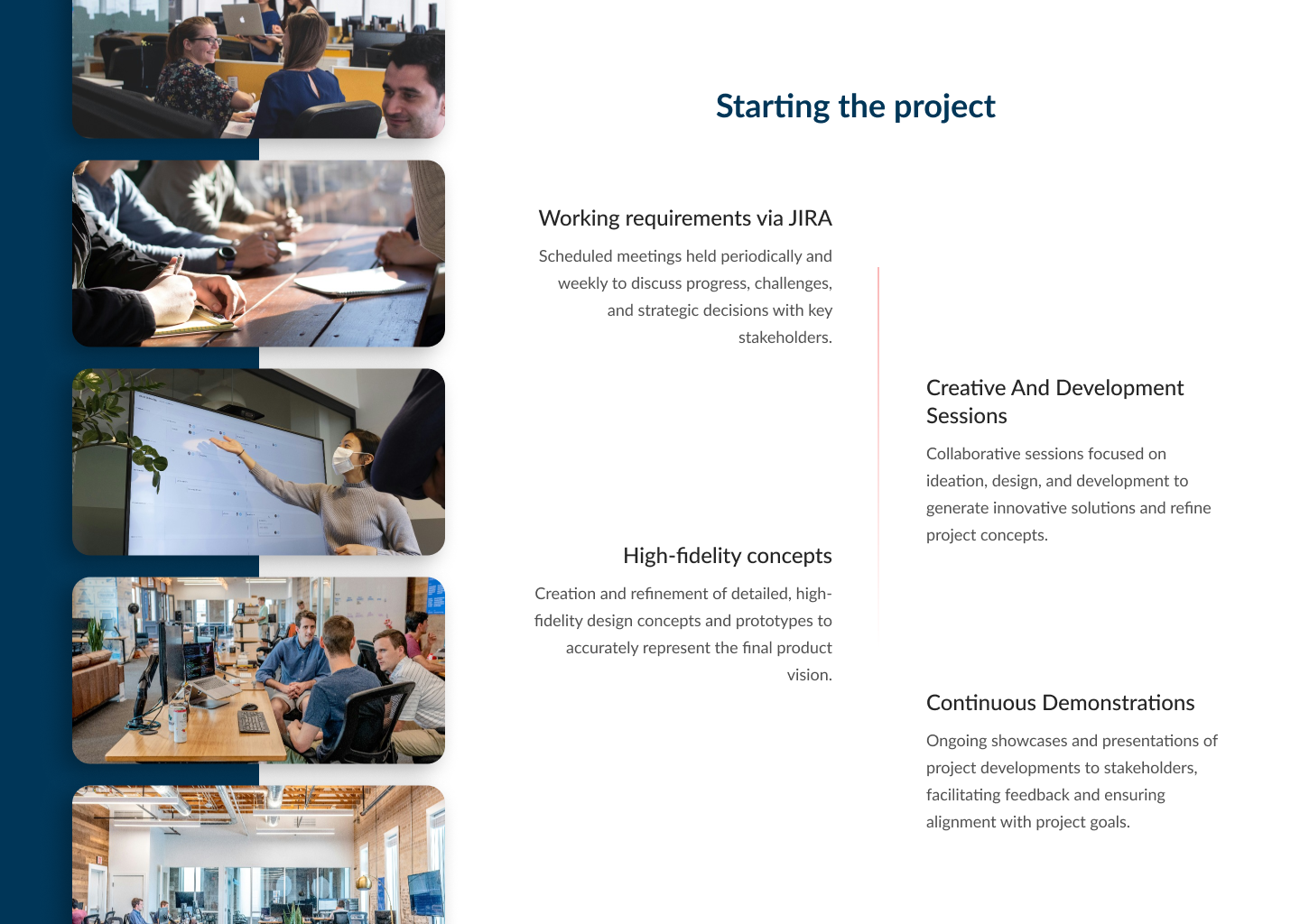 Starting the project

Working requirements via JIRA

Scheduled meetings held periodically and weekly to discuss progress, challenges, and strategic decisions with key stakeholders.

Creative And Development Sessions

Collaborative sessions focused on ideation, design, and development to generate innovative solutions and refine project concepts.

High-fidelity concepts

Creation and refinement of detailed, high-fidelity design concepts and prototypes to accurately represent the final product vision.

Continuous Demonstrations

Ongoing showcases and presentations of project developments to stakeholders, facilitating feedback and ensuring alignment with project goals.